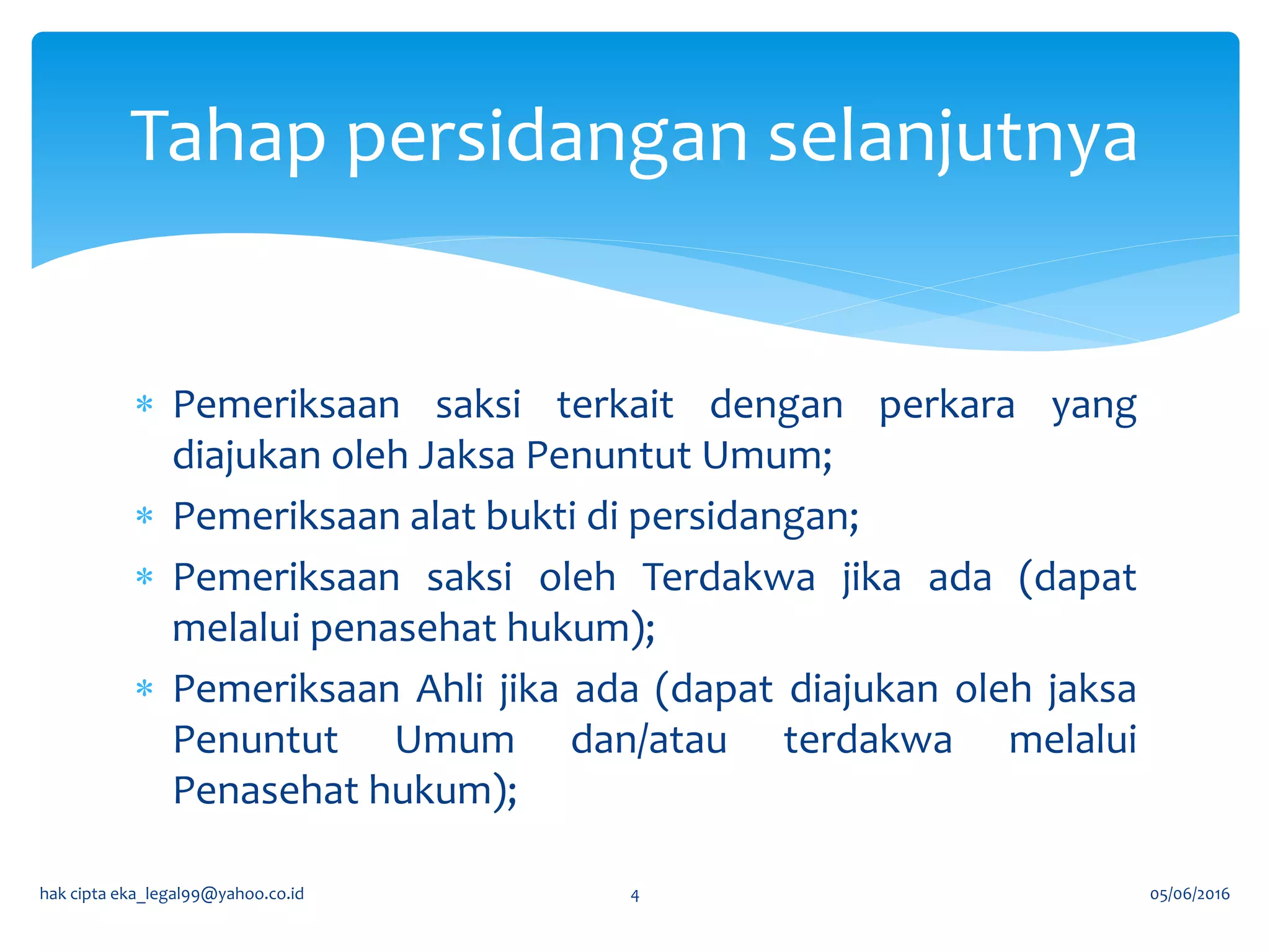 Tahap persidangan selanjutnya

* Pemeriksaan saksi terkait dengan perkara yang diajukan oleh Jaksa Penuntut Umum;
* Pemeriksaan alat bukti di persidangan;
* Pemeriksaan saksi oleh Terdakwa jika ada (dapat melalui penasehat hukum);
* Pemeriksaan Ahli jika ada (dapat diajukan oleh jaksa Penuntut Umum dan/atau terdakwa melalui Penasehat hukum);

hak cipta eka_legal99@yahoo.co.id
4
05/06/2016